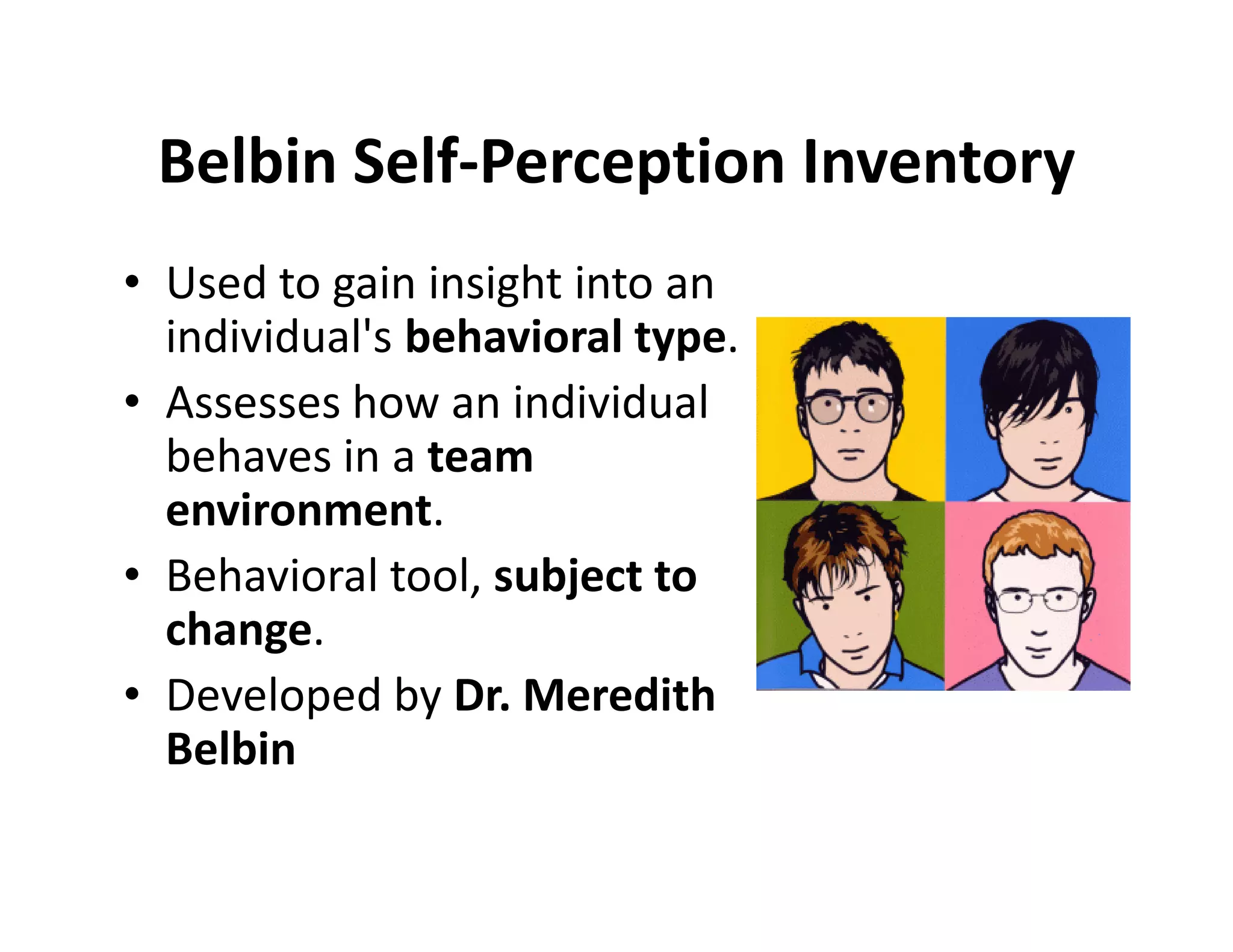 Belbin Self-Perception Inventory

• Used to gain insight into an individual's behavioral type.

• Assesses how an individual behaves in a team environment.

• Behavioral tool, subject to change.

• Developed by Dr. Meredith Belbin